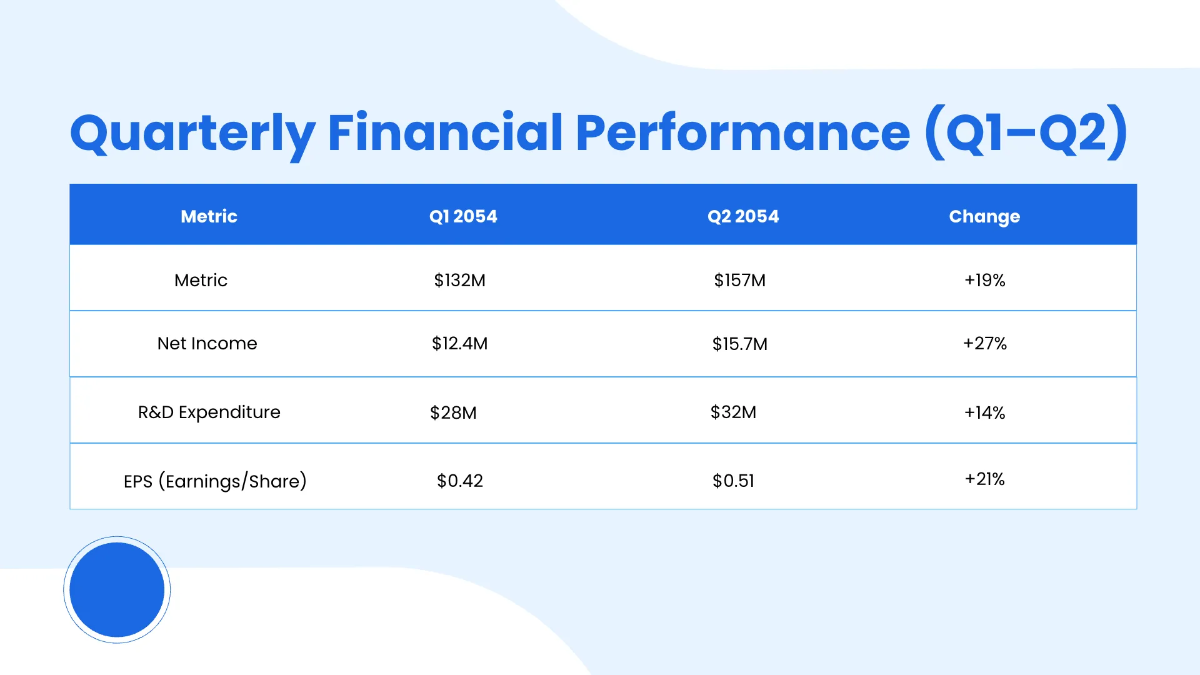 Quarterly Financial Performance (Q1–Q2)

| Metric | Q1 2054 | Q2 2054 | Change |
|---|---|---|---|
| Metric | \$132M | \$157M | +19% |
| Net Income | \$12.4M | \$15.7M | +27% |
| R&D Expenditure | \$28M | \$32M | +14% |
| EPS (Earnings/Share) | \$0.42 | \$0.51 | +21% |